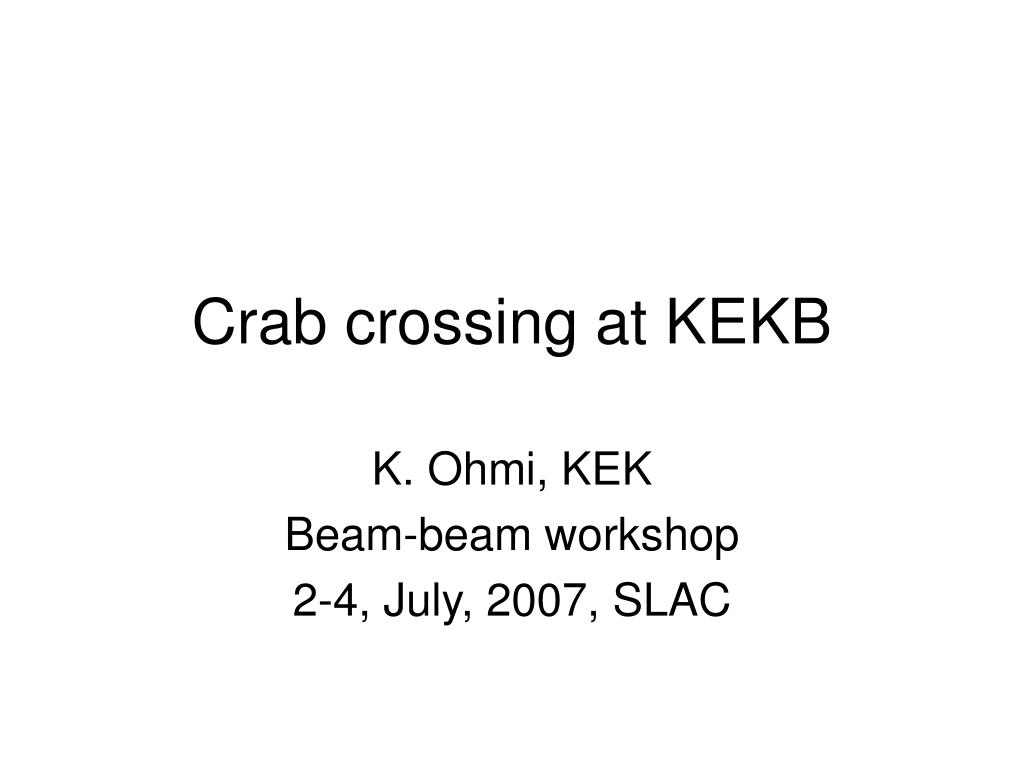 Crab crossing at KEKB

K. Ohmi, KEK
Beam-beam workshop
2-4, July, 2007, SLAC